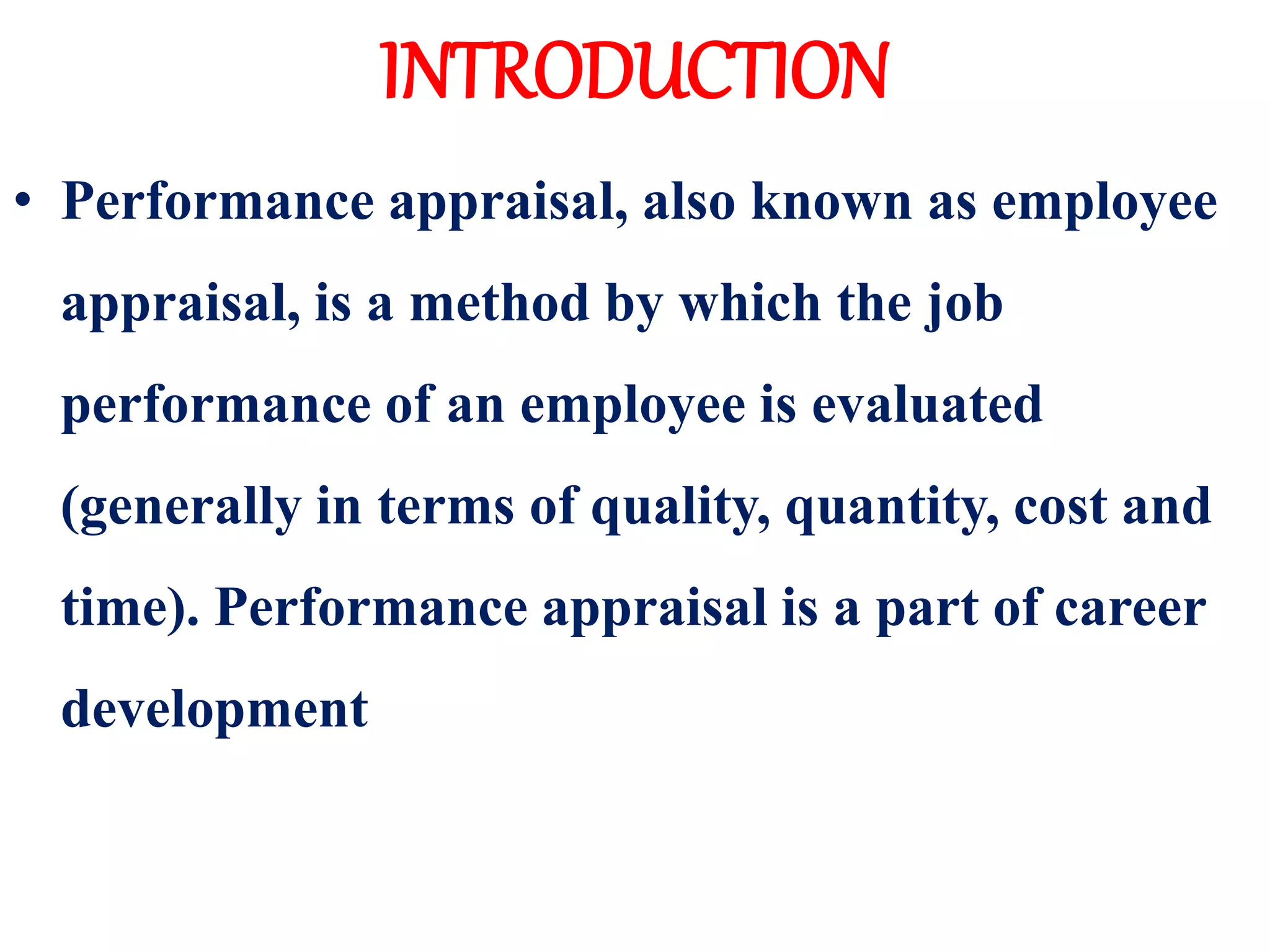 INTRODUCTION

• Performance appraisal, also known as employee appraisal, is a method by which the job performance of an employee is evaluated (generally in terms of quality, quantity, cost and time). Performance appraisal is a part of career development